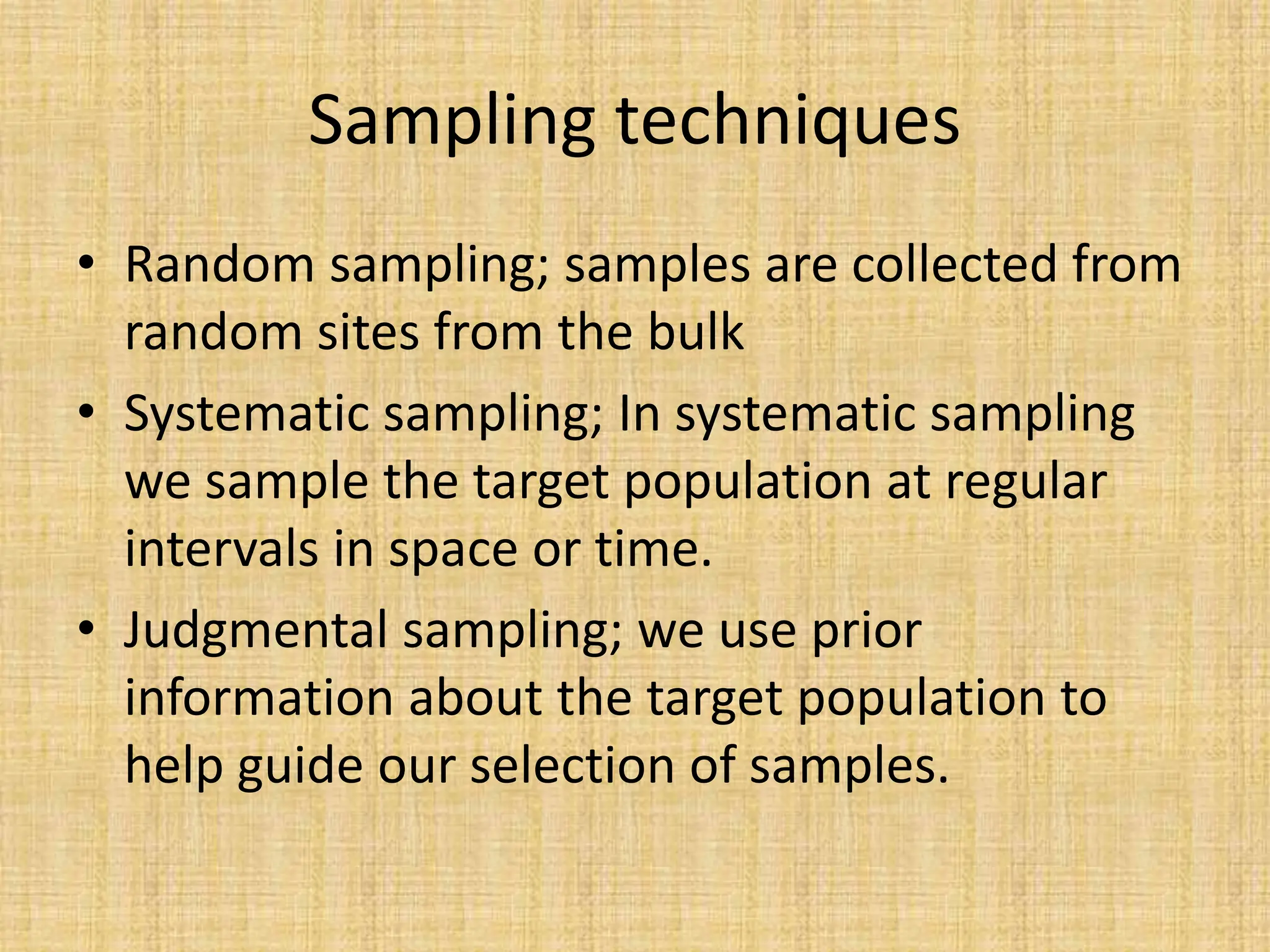 Sampling techniques

• Random sampling; samples are collected from random sites from the bulk

• Systematic sampling; In systematic sampling we sample the target population at regular intervals in space or time.

• Judgmental sampling; we use prior information about the target population to help guide our selection of samples.